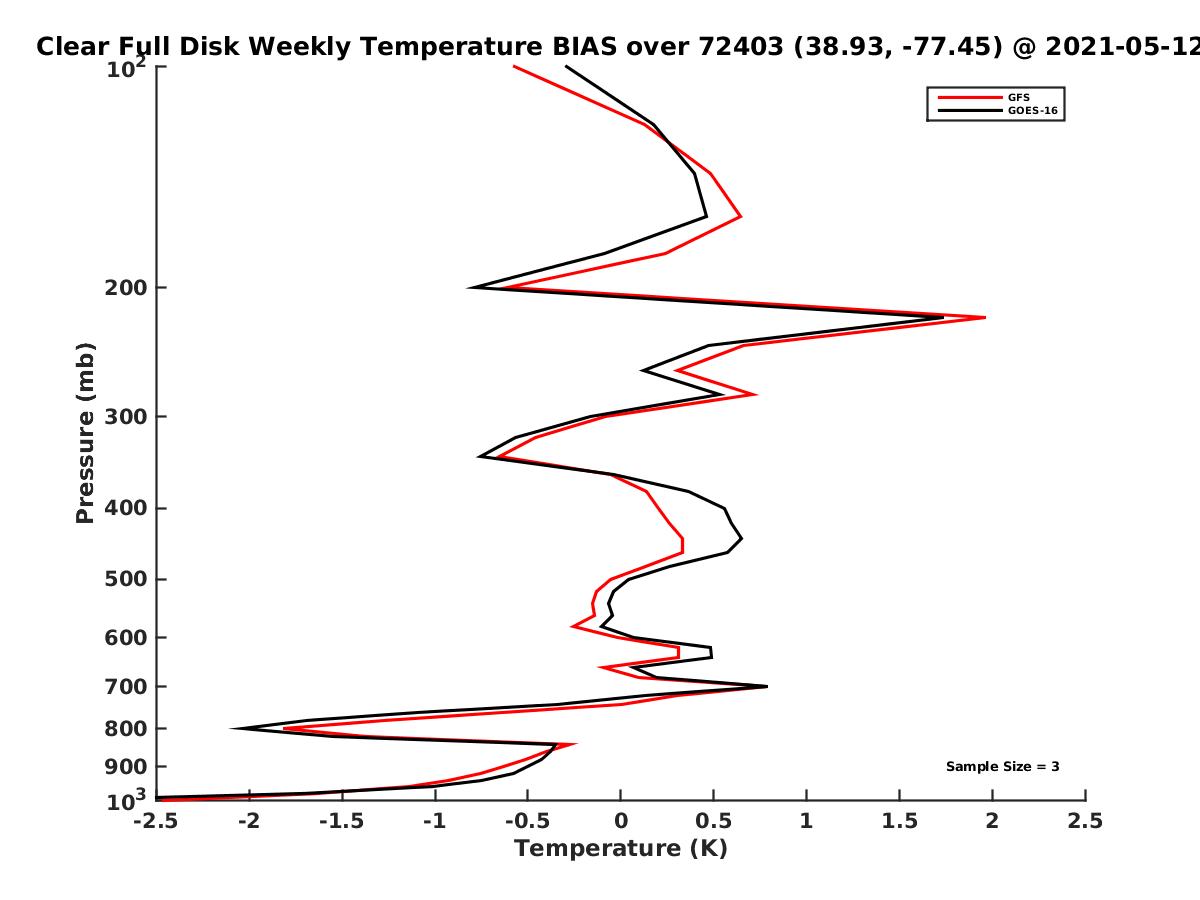 Clear Full Disk Weekly Temperature BIAS over 72403 (38.93, -77.45) @ 2021-05-12

GFS
GOES-16

Pressure (mb)

$10^2$
200
300
400
500
600
700
800
900
$10^3$

Sample Size = 3

-2.5
-2
-1.5
-1
-0.5
0
0.5
1
1.5
2
2.5
Temperature (K)